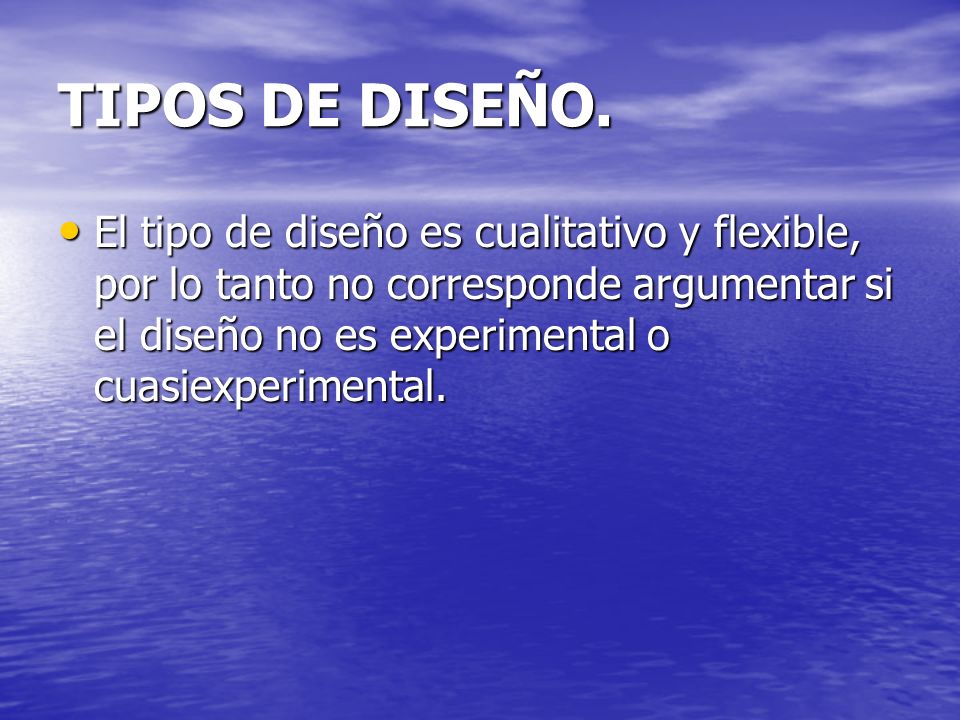 TIPOS DE DISEÑO.

• El tipo de diseño es cualitativo y flexible, por lo tanto no corresponde argumentar si el diseño no es experimental o cuasiexperimental.